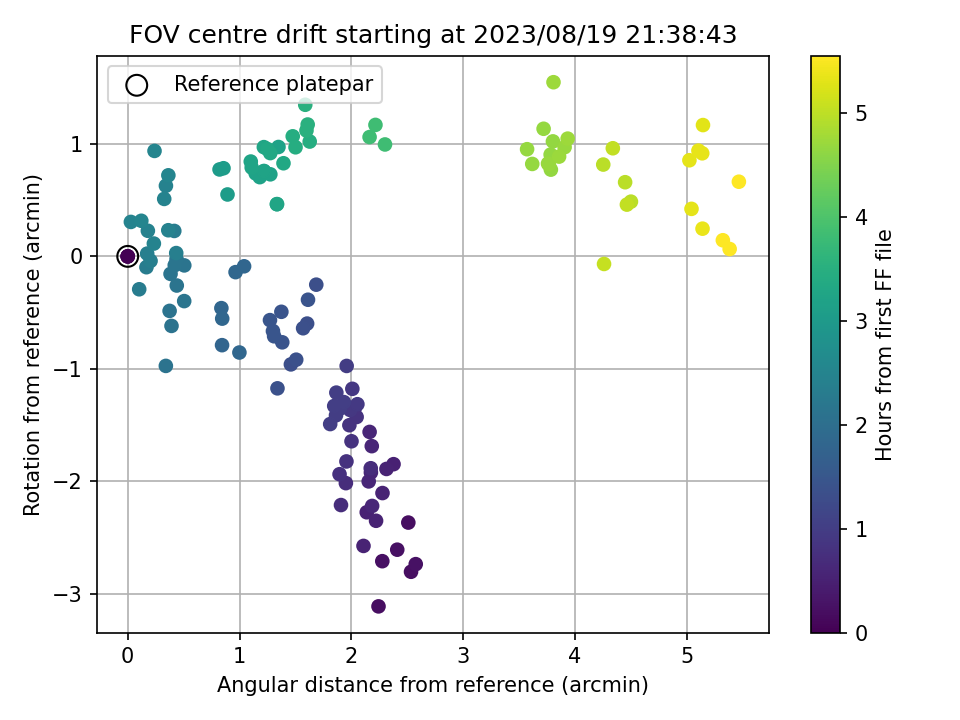 FOV centre drift starting at 2023/08/19 21:38:43

Reference platepar

Rotation from reference (arcmin)

1
0
−1
−2
−3

0
1
2
3
4
5

Angular distance from reference (arcmin)

Hours from first FF file

0
1
2
3
4
5